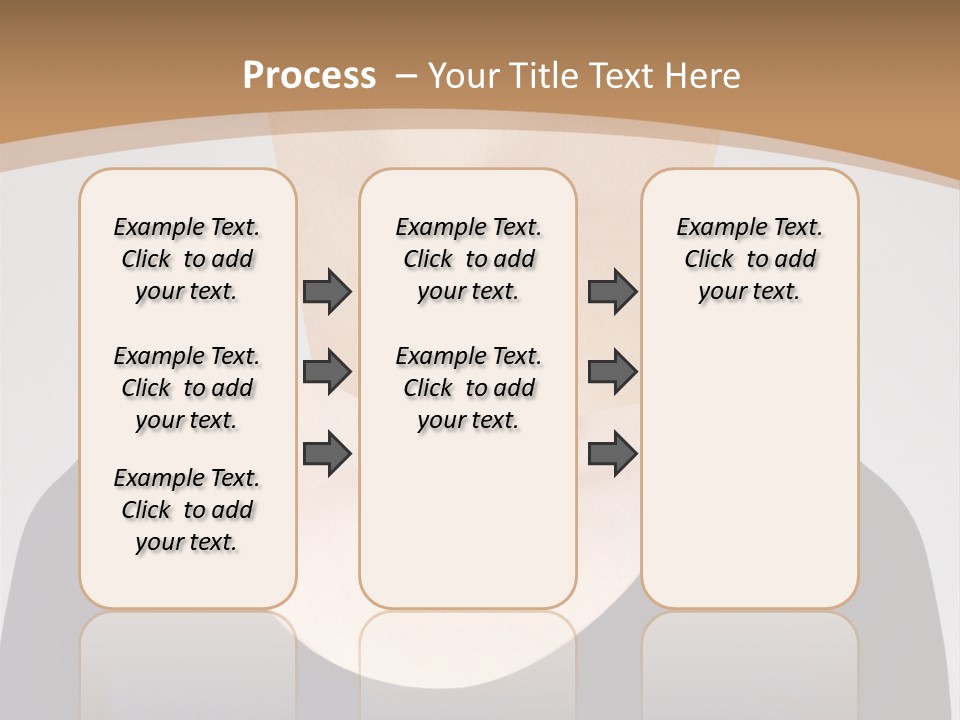 Process – Your Title Text Here

Example Text. Click to add your text.

Example Text. Click to add your text.

Example Text. Click to add your text.

Example Text. Click to add your text.

Example Text. Click to add your text.

Example Text. Click to add your text.